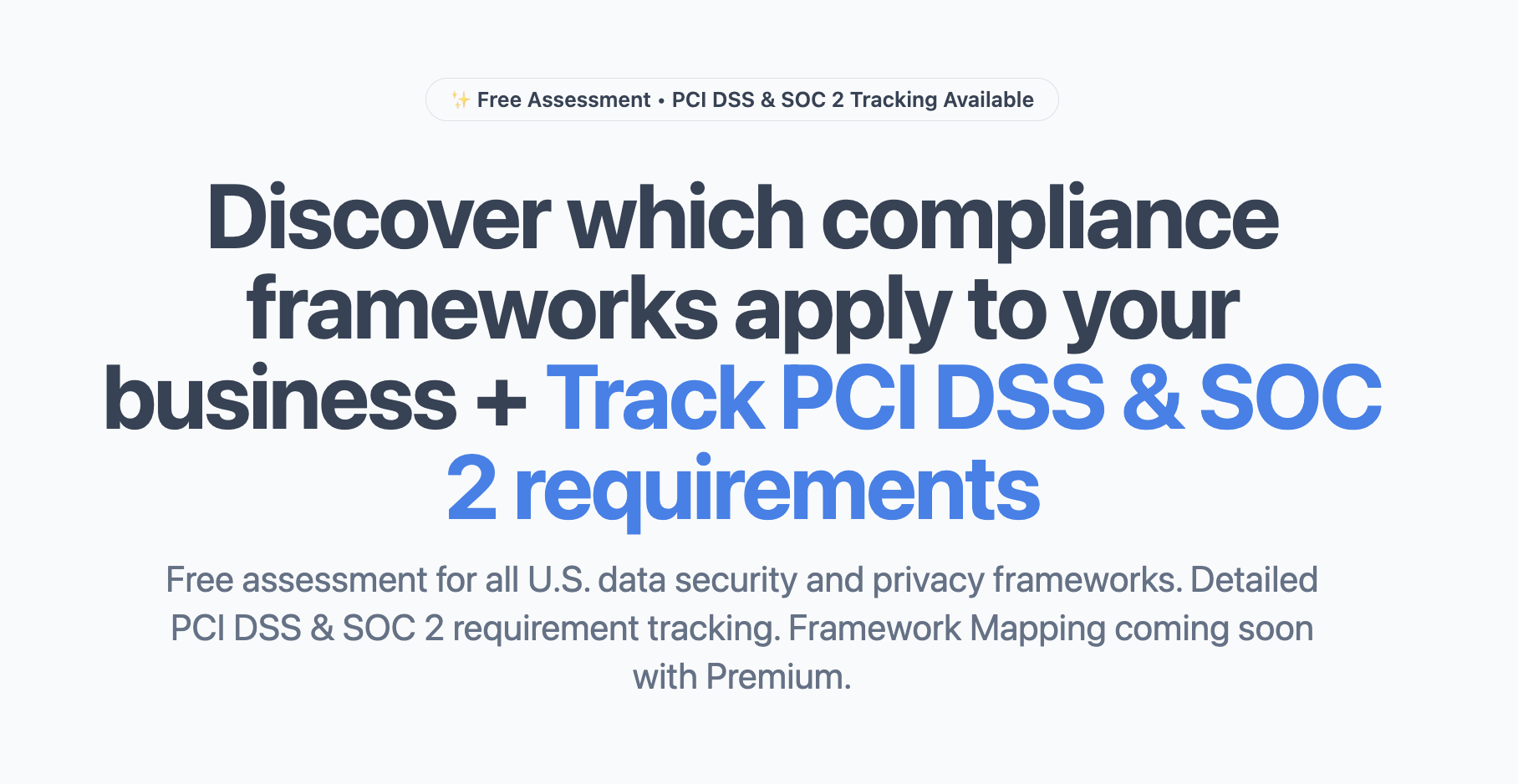 ✨ Free Assessment • PCI DSS & SOC 2 Tracking Available

Discover which compliance frameworks apply to your business + Track PCI DSS & SOC 2 requirements

Free assessment for all U.S. data security and privacy frameworks. Detailed PCI DSS & SOC 2 requirement tracking. Framework Mapping coming soon with Premium.